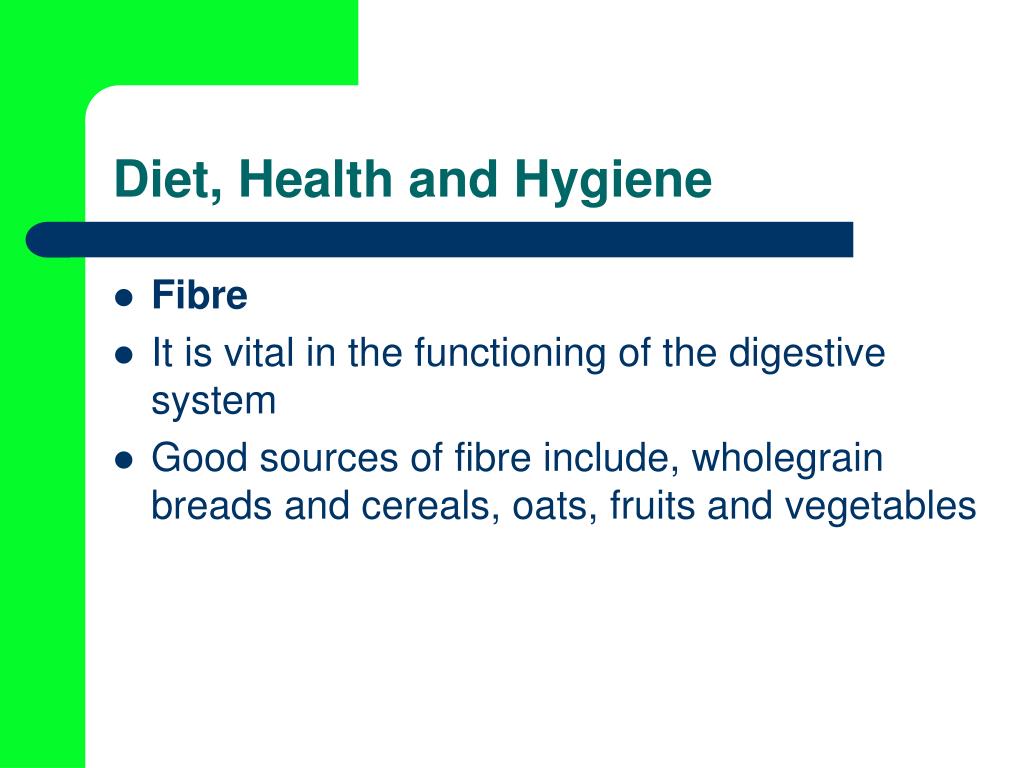 Diet, Health and Hygiene

- Fibre
- It is vital in the functioning of the digestive system
- Good sources of fibre include, wholegrain breads and cereals, oats, fruits and vegetables